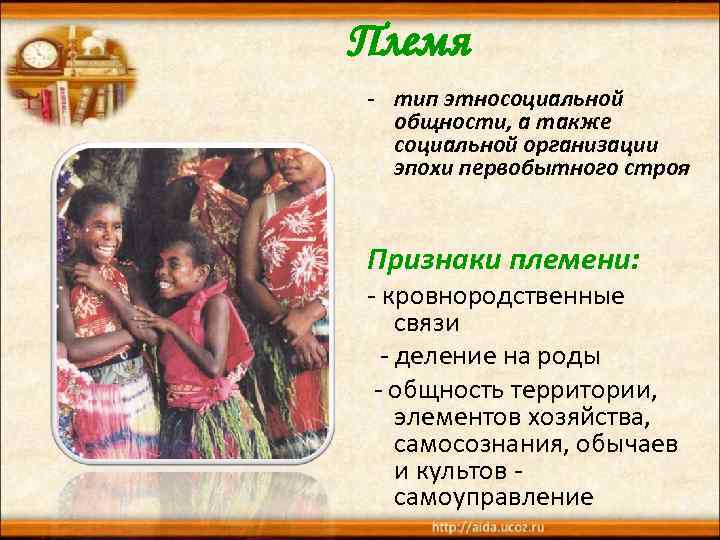 Племя

- тип этносоциальной общности, а также социальной организации эпохи первобытного строя

Признаки племени:

- кровнородственные связи

- деление на роды

- общность территории, элементов хозяйства, самосознания, обычаев и культов - самоуправление

http://aida.ucoz.ru